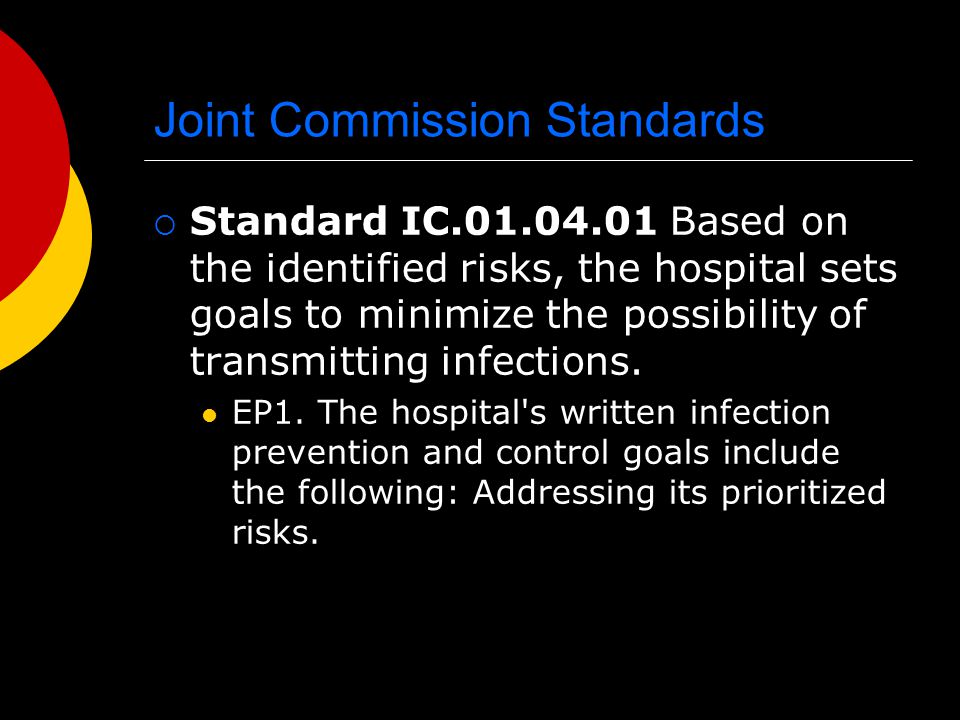 Joint Commission Standards

Standard IC.01.04.01 Based on the identified risks, the hospital sets goals to minimize the possibility of transmitting infections.

EP1. The hospital's written infection prevention and control goals include the following: Addressing its prioritized risks.